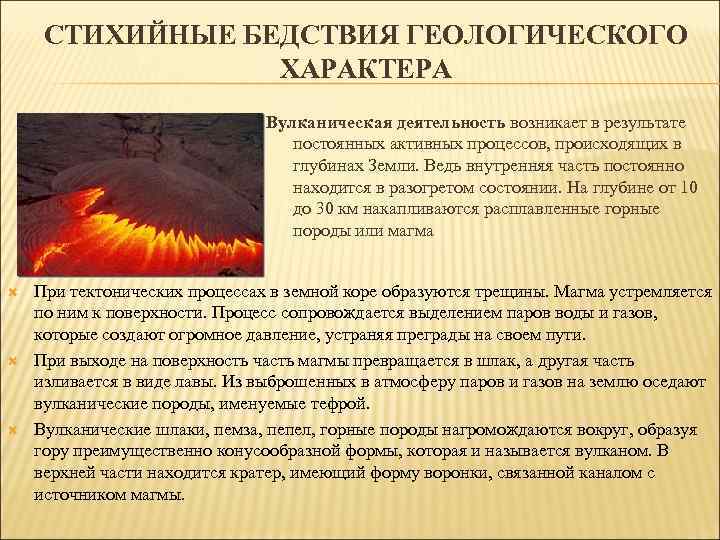 СТИХИЙНЫЕ БЕДСТВИЯ ГЕОЛОГИЧЕСКОГО ХАРАКТЕРА

Вулканическая деятельность возникает в результате постоянных активных процессов, происходящих в глубинах Земли. Ведь внутренняя часть постоянно находится в разогретом состоянии. На глубине от 10 до 30 км накапливаются расплавленные горные породы или магма

При тектонических процессах в земной коре образуются трещины. Магма устремляется по ним к поверхности. Процесс сопровождается выделением паров воды и газов, которые создают огромное давление, устраняя преграды на своем пути.

При выходе на поверхность часть магмы превращается в шлак, а другая часть изливается в виде лавы. Из выброшенных в атмосферу паров и газов на землю оседают вулканические породы, именуемые тефрой.

Вулканические шлаки, пемза, пепел, горные породы нагромождаются вокруг, образуя гору преимущественно конусообразной формы, которая и называется вулканом. В верхней части находится кратер, имеющий форму воронки, связанной каналом с источником магмы.